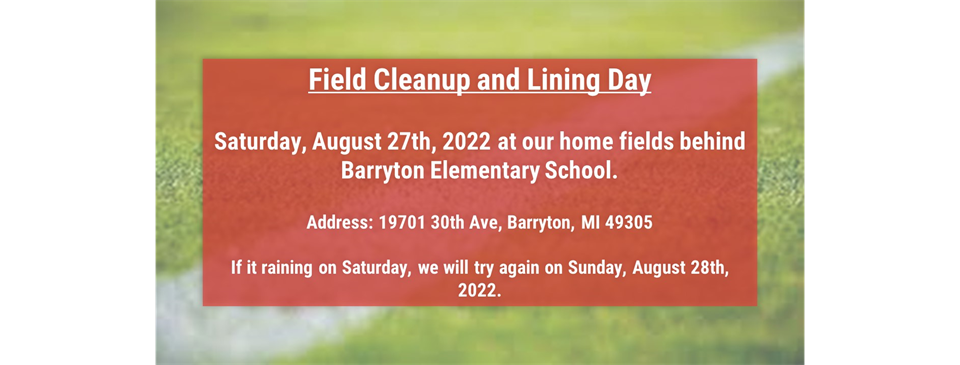 Field Cleanup and Lining Day

Saturday, August 27th, 2022 at our home fields behind Barryton Elementary School.

Address: 19701 30th Ave, Barryton, MI 49305

If it raining on Saturday, we will try again on Sunday, August 28th, 2022.